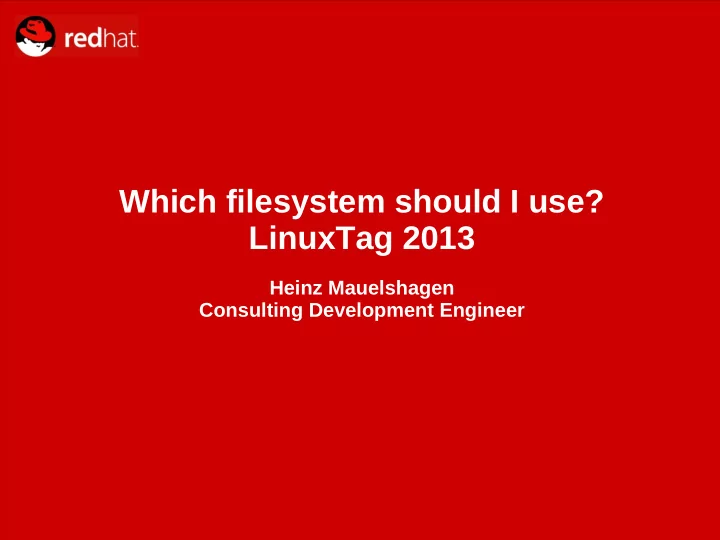 redhat.

Which filesystem should I use?
LinuxTag 2013

Heinz Mauelshagen
Consulting Development Engineer